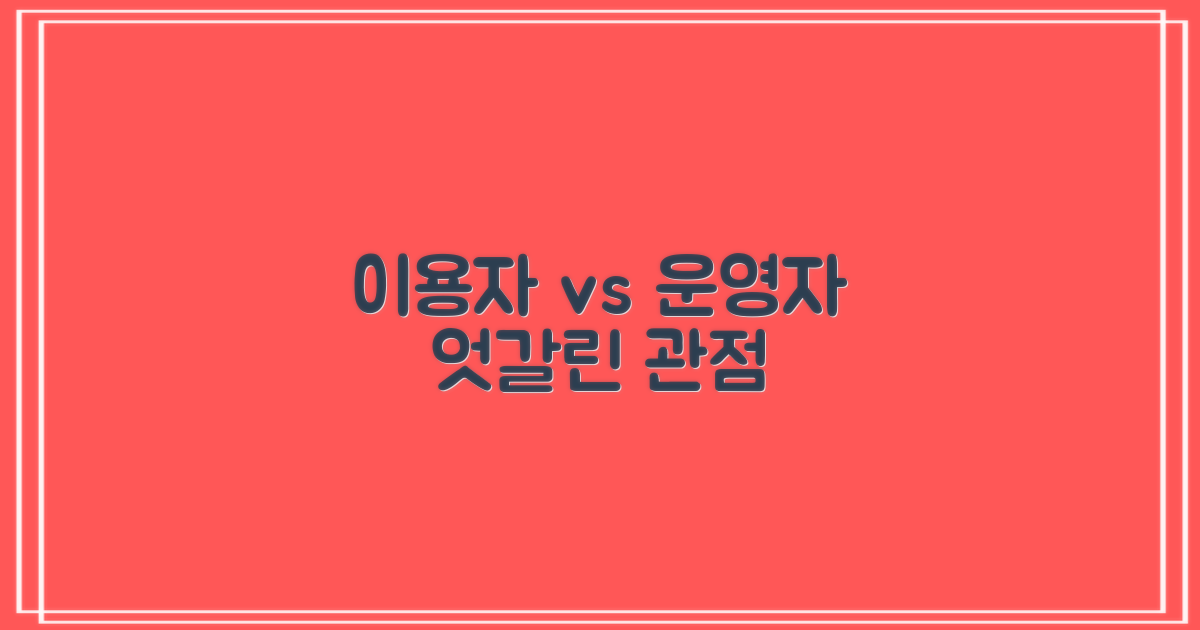 이용자 vs 운영자
엇갈린 관점